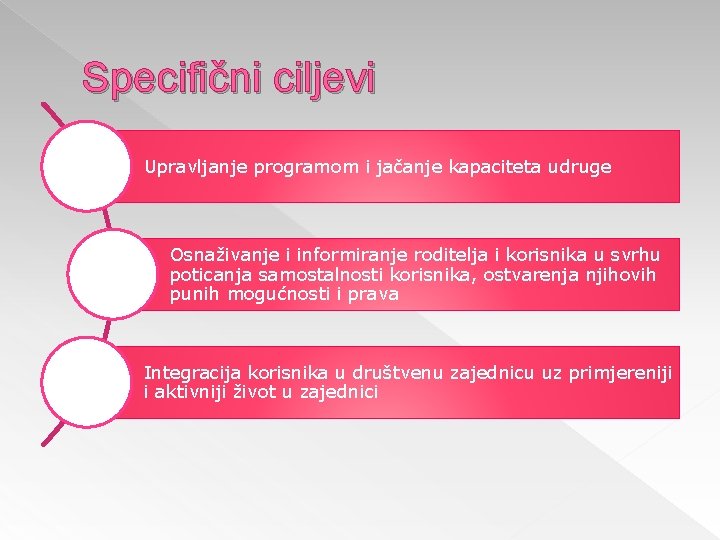 Specifični ciljevi

Upravljanje programom i jačanje kapaciteta udruge

Osnaživanje i informiranje roditelja i korisnika u svrhu poticanja samostalnosti korisnika, ostvarenja njihovih punih mogućnosti i prava

Integracija korisnika u društvenu zajednicu uz primjereniji i aktivniji život u zajednici